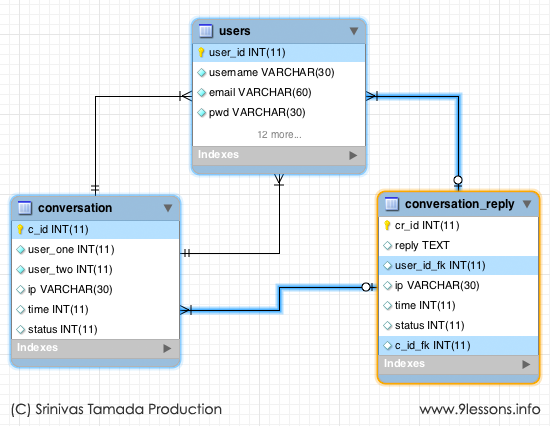 users
user_id INT(11)
username VARCHAR(30)
email VARCHAR(60)
pwd VARCHAR(30)
12 more...
Indexes

conversation
c_id INT(11)
user_one INT(11)
user_two INT(11)
ip VARCHAR(30)
time INT(11)
status INT(11)
Indexes

conversation_reply
cr_id INT(11)
reply TEXT
user_id_fk INT(11)
ip VARCHAR(30)
time INT(11)
status INT(11)
c_id_fk INT(11)
Indexes

(C) Srinivas Tamada Production
www.9lessons.info